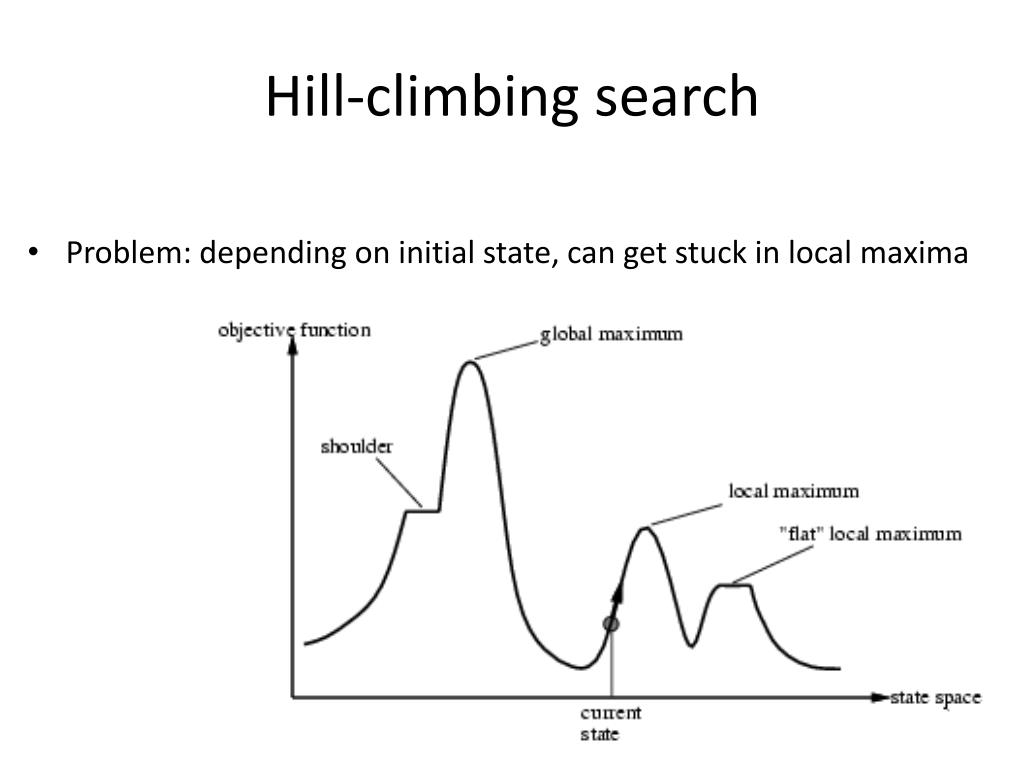 Hill-climbing search

• Problem: depending on initial state, can get stuck in local maxima

objective function

global maximum

shoulder

local maximum

"flat" local maximum

state space

current state